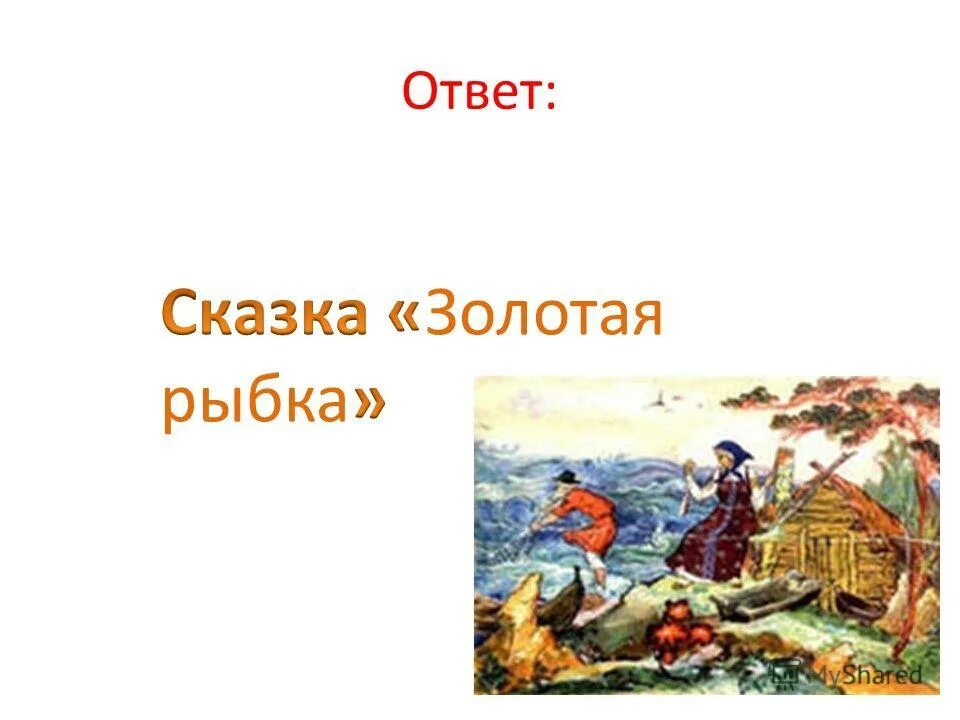 Ответ:

Сказка «Золотая рыбка»

MyShared